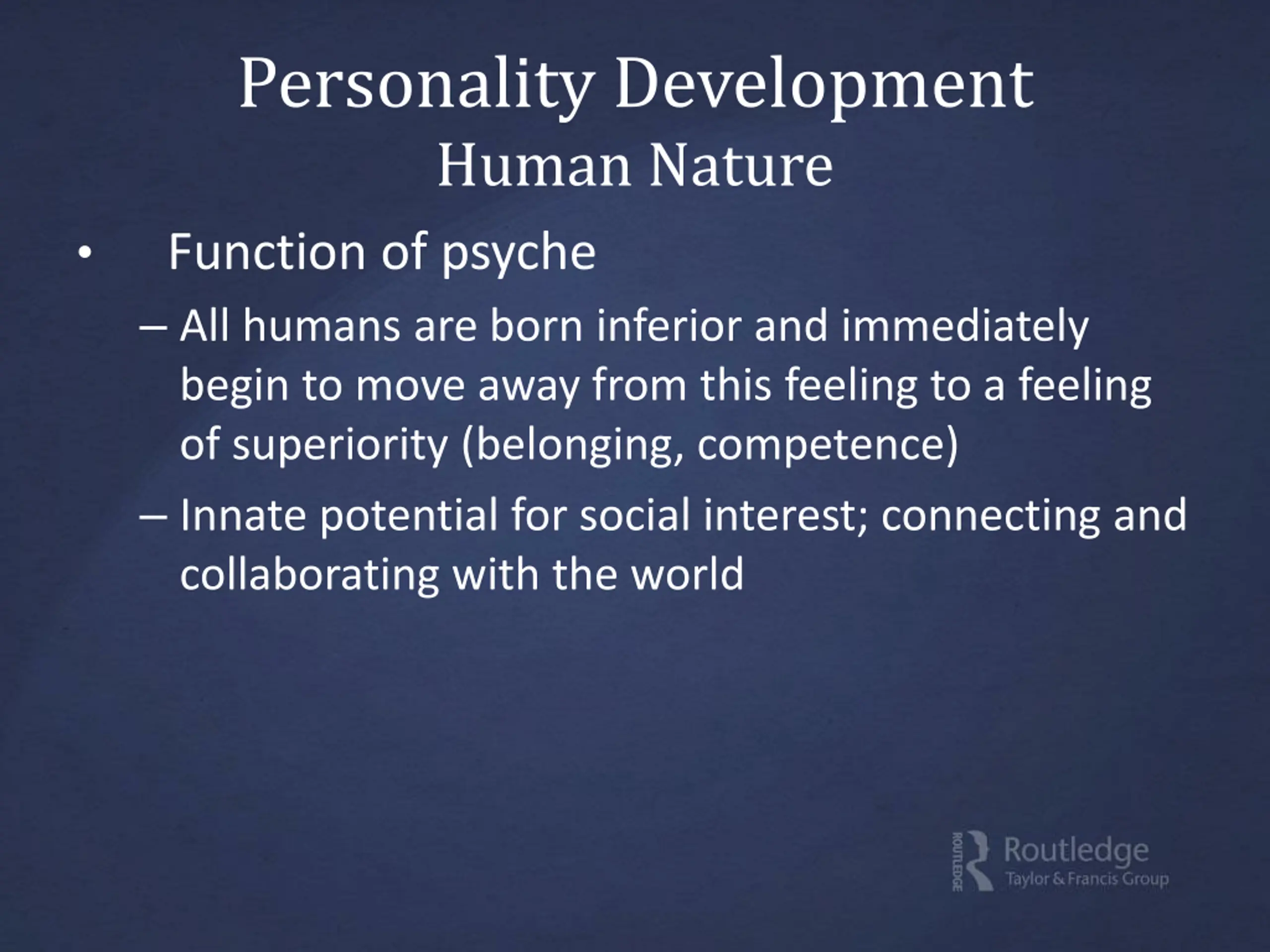 Personality Development
Human Nature

• Function of psyche
– All humans are born inferior and immediately begin to move away from this feeling to a feeling of superiority (belonging, competence)
– Innate potential for social interest; connecting and collaborating with the world

ROUTLEDGE Routledge
Taylor & Francis Group